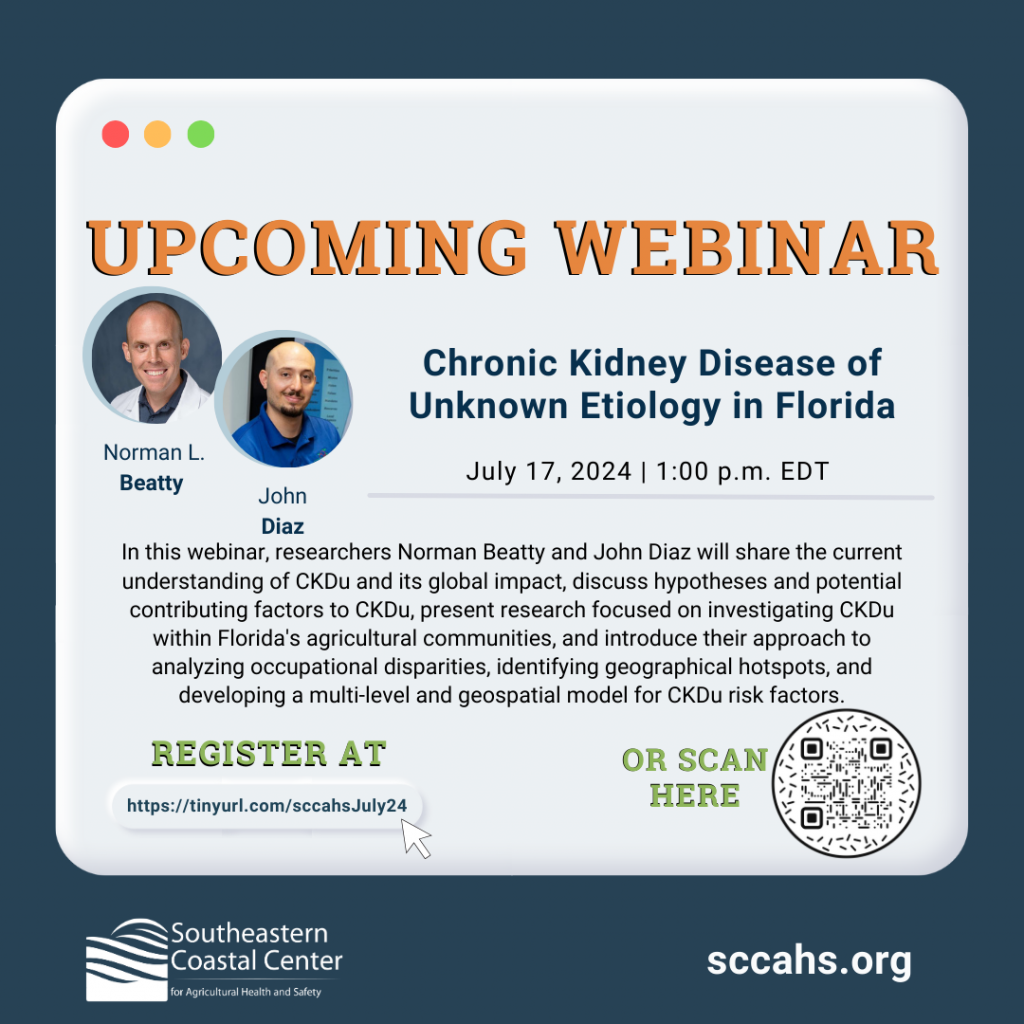 UPCOMING WEBINAR

Norman L. Beatty

John Diaz

Chronic Kidney Disease of Unknown Etiology in Florida

July 17, 2024 | 1:00 p.m. EDT

In this webinar, researchers Norman Beatty and John Diaz will share the current understanding of CKDu and its global impact, discuss hypotheses and potential contributing factors to CKDu, present research focused on investigating CKDu within Florida's agricultural communities, and introduce their approach to analyzing occupational disparities, identifying geographical hotspots, and developing a multi-level and geospatial model for CKDu risk factors.

REGISTER AT

https://tinyurl.com/sccahsJuly24

OR SCAN HERE

Southeastern Coastal Center for Agricultural Health and Safety

sccahs.org